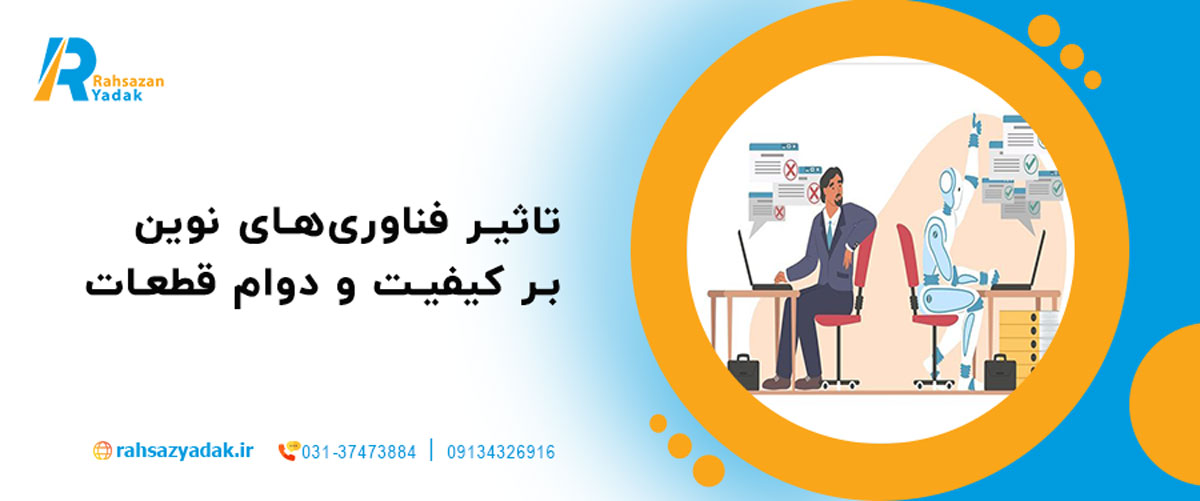 Rahsazan Yadak

تاثیر فناوری‌های نوین
بر کیفیت و دوام قطعات

rahsazyadak.ir 031-37473884 | 09134326916